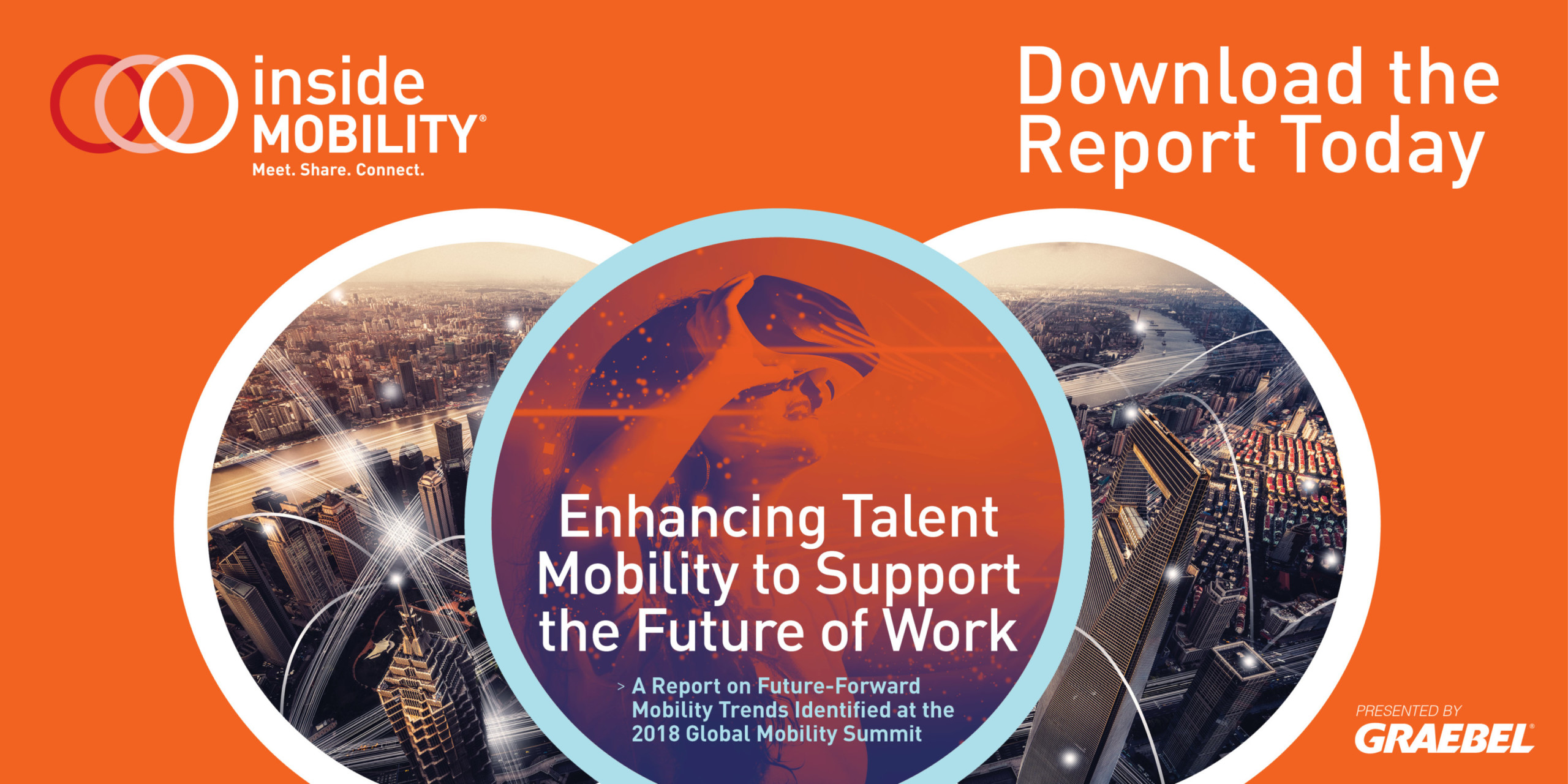 inside MOBILITY®
Meet. Share. Connect.

Download the Report Today

Enhancing Talent Mobility to Support the Future of Work

> A Report on Future-Forward Mobility Trends Identified at the 2018 Global Mobility Summit

PRESENTED BY
GRAEBEL®